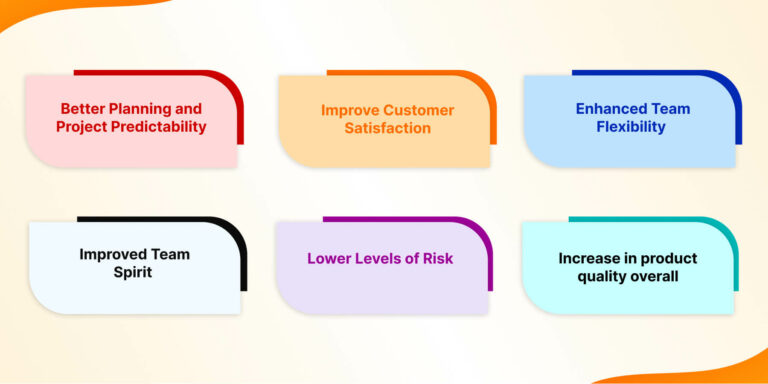 Better Planning and Project Predictability

Improve Customer Satisfaction

Enhanced Team Flexibility

Improved Team Spirit

Lower Levels of Risk

Increase in product quality overall